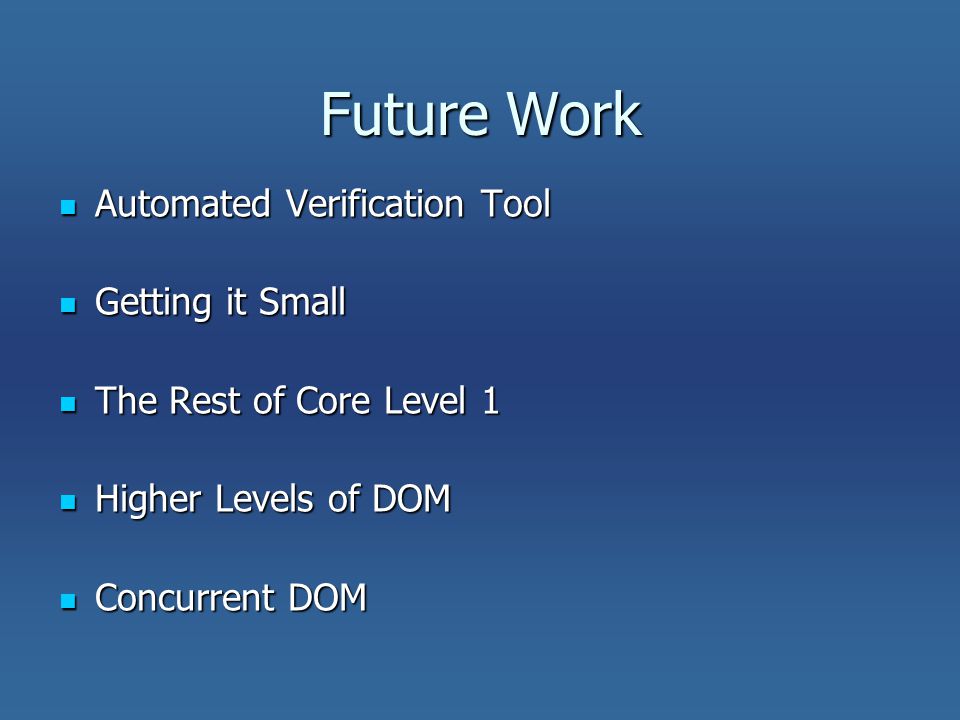 Future Work

- Automated Verification Tool
- Getting it Small
- The Rest of Core Level 1
- Higher Levels of DOM
- Concurrent DOM